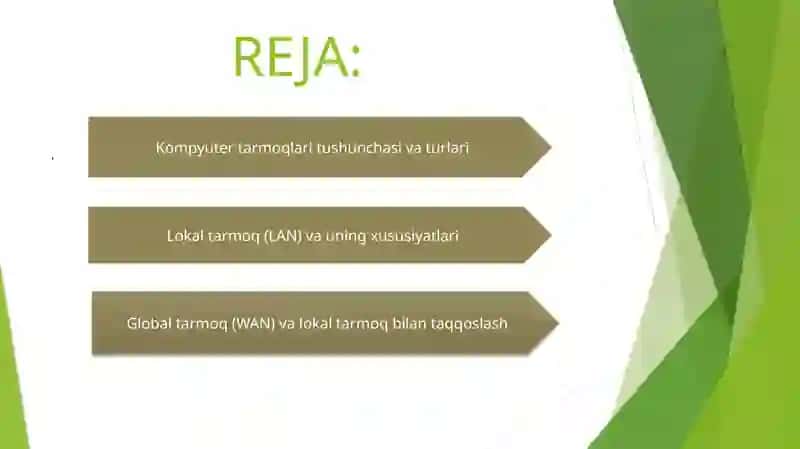 REJA:

Kompyuter tarmoqlari tushunchasi va turlari

Lokal tarmoq (LAN) va uning xususiyatlari

Global tarmoq (WAN) va lokal tarmoq bilan taqqoslash